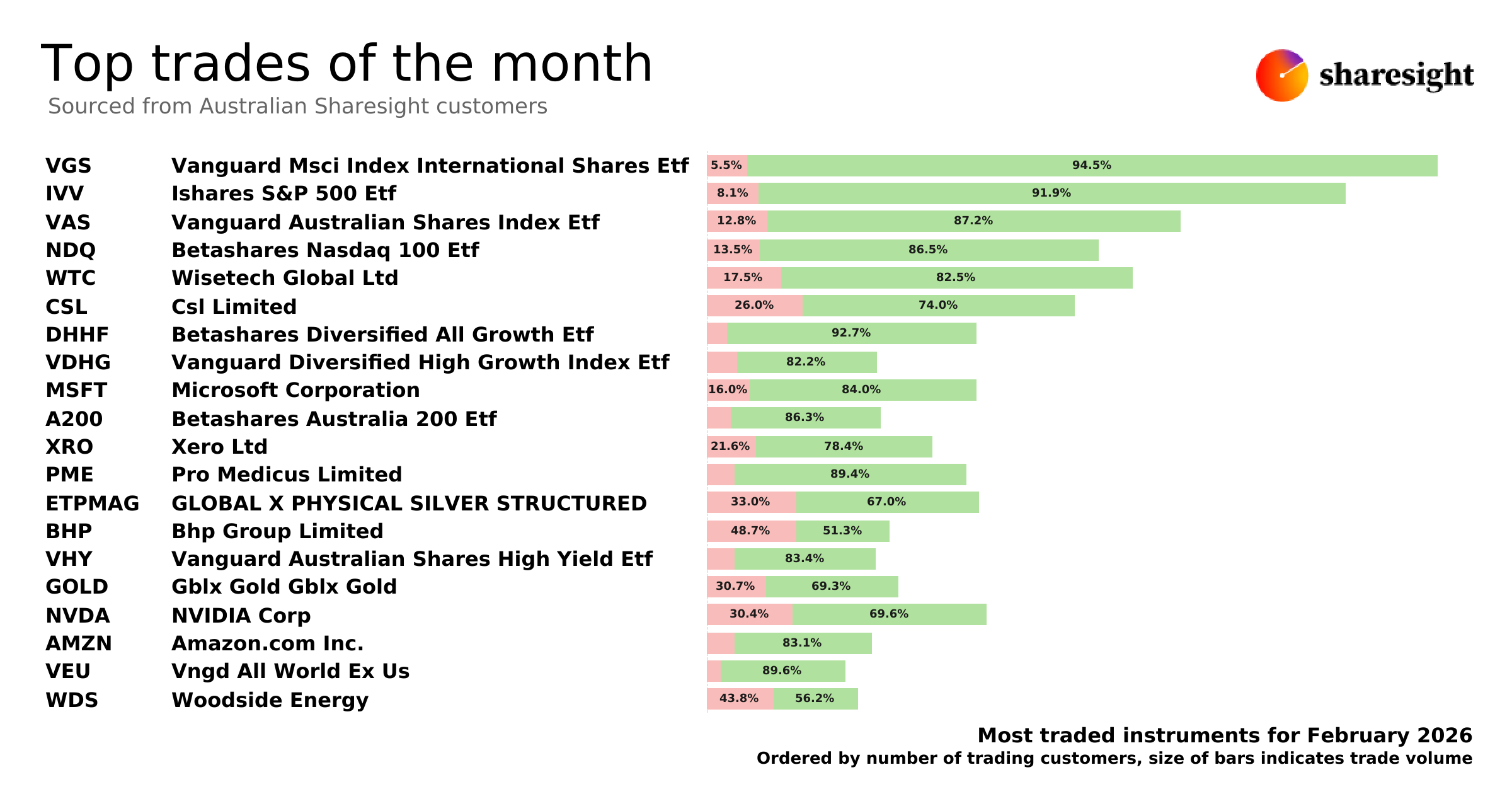 Top trades of the month
Sourced from Australian Sharesight customers

sharesight

| | | | |
|---|---|---|---|
| VGS | Vanguard Msci Index International Shares Etf | 5.5% | 94.5% |
| IVV | Ishares S&P 500 Etf | 8.1% | 91.9% |
| VAS | Vanguard Australian Shares Index Etf | 12.8% | 87.2% |
| NDQ | Betashares Nasdaq 100 Etf | 13.5% | 86.5% |
| WTC | Wisetech Global Ltd | 17.5% | 82.5% |
| CSL | Csl Limited | 26.0% | 74.0% |
| DHHF | Betashares Diversified All Growth Etf | | 92.7% |
| VDHG | Vanguard Diversified High Growth Index Etf | | 82.2% |
| MSFT | Microsoft Corporation | 16.0% | 84.0% |
| A200 | Betashares Australia 200 Etf | | 86.3% |
| XRO | Xero Ltd | 21.6% | 78.4% |
| PME | Pro Medicus Limited | | 89.4% |
| ETPMAG | GLOBAL X PHYSICAL SILVER STRUCTURED | 33.0% | 67.0% |
| BHP | Bhp Group Limited | 48.7% | 51.3% |
| VHY | Vanguard Australian Shares High Yield Etf | | 83.4% |
| GOLD | Gblx Gold Gblx Gold | 30.7% | 69.3% |
| NVDA | NVIDIA Corp | 30.4% | 69.6% |
| AMZN | Amazon.com Inc. | | 83.1% |
| VEU | Vngd All World Ex Us | | 89.6% |
| WDS | Woodside Energy | 43.8% | 56.2% |

Most traded instruments for February 2026
Ordered by number of trading customers, size of bars indicates trade volume